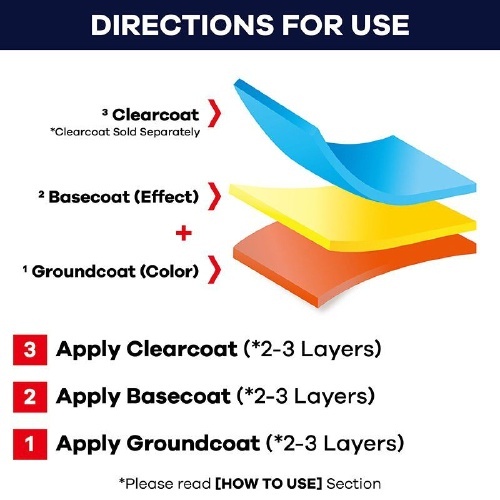 DIRECTIONS FOR USE

³ Clearcoat
*Clearcoat Sold Separately

² Basecoat (Effect)

+

¹ Groundcoat (Color)

3 Apply Clearcoat (*2-3 Layers)

2 Apply Basecoat (*2-3 Layers)

1 Apply Groundcoat (*2-3 Layers)

*Please read [HOW TO USE] Section